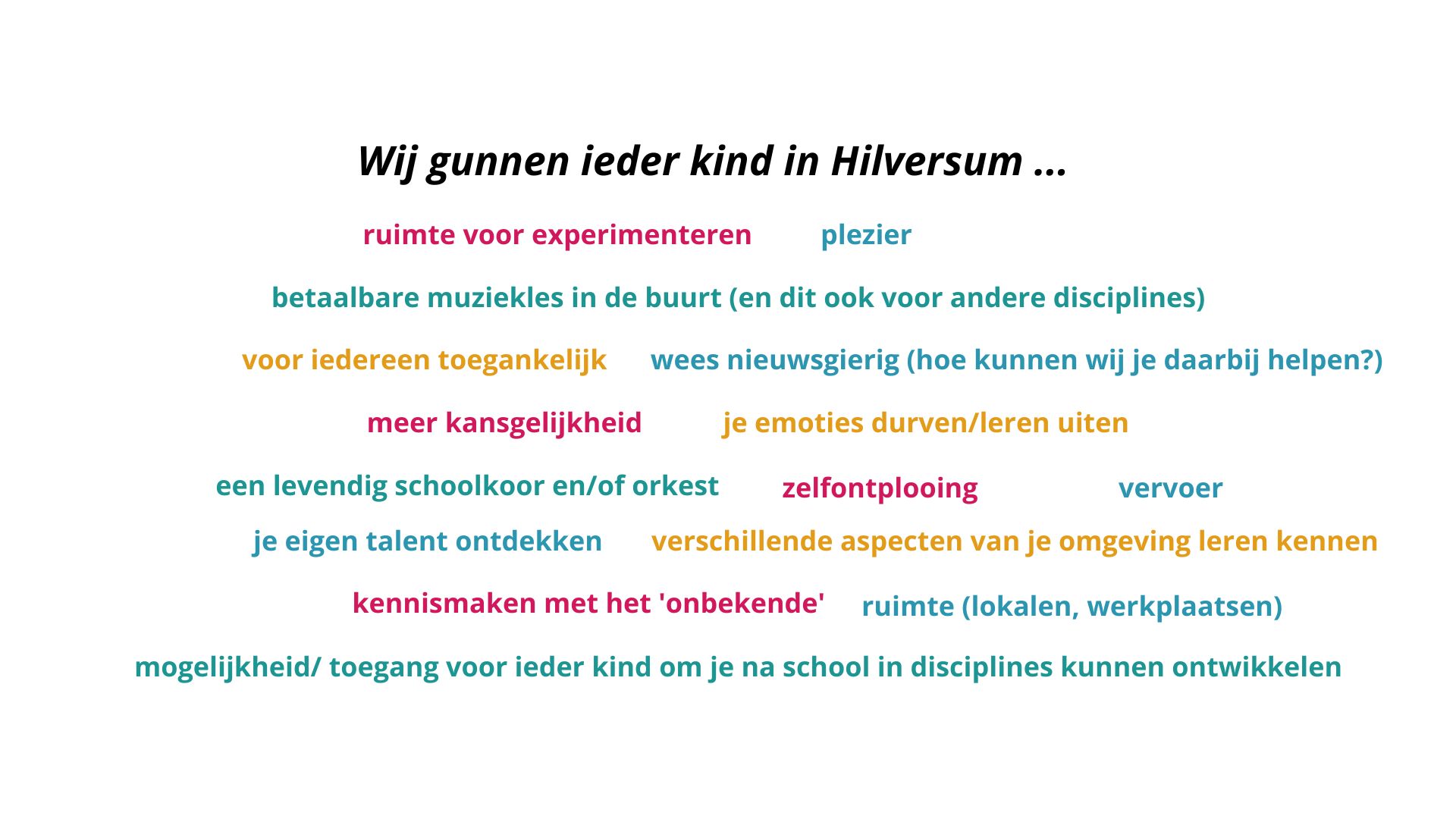 Wij gunnen ieder kind in Hilversum ...

ruimte voor experimenteren

plezier

betaalbare muziekles in de buurt (en dit ook voor andere disciplines)

voor iedereen toegankelijk

wees nieuwsgierig (hoe kunnen wij je daarbij helpen?)

meer kansgelijkheid

je emoties durven/leren uiten

een levendig schoolkoor en/of orkest

zelfontplooing

vervoer

je eigen talent ontdekken

verschillende aspecten van je omgeving leren kennen

kennismaken met het 'onbekende'

ruimte (lokalen, werkplaatsen)

mogelijkheid/ toegang voor ieder kind om je na school in disciplines kunnen ontwikkelen